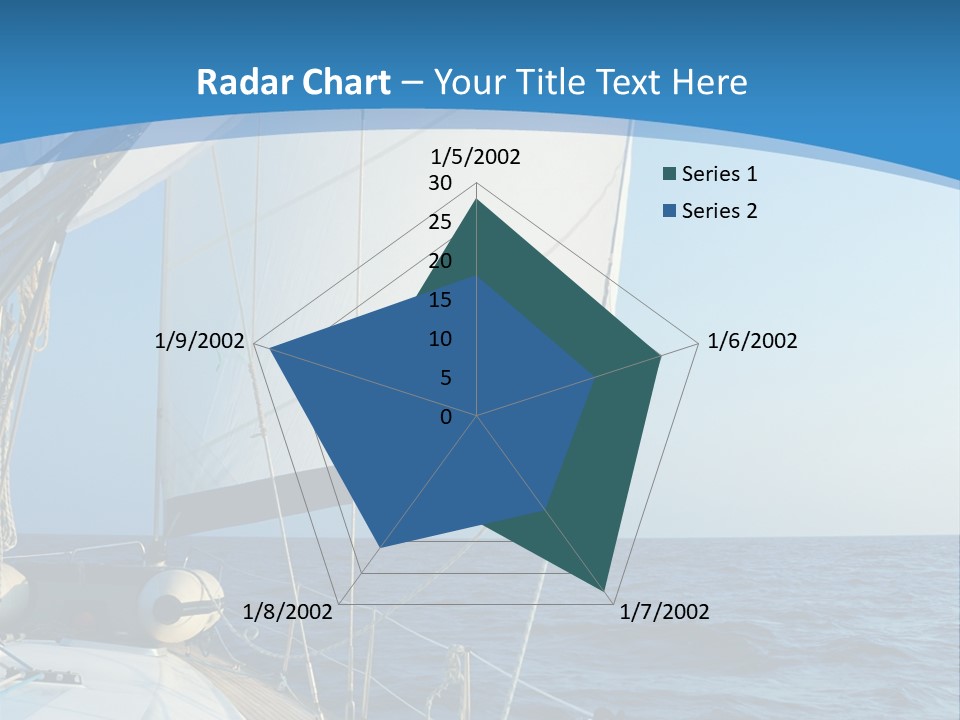 Radar Chart – Your Title Text Here

1/5/2002
30
25
20
15
10
5
0
1/6/2002
1/7/2002
1/8/2002
1/9/2002

Series 1
Series 2